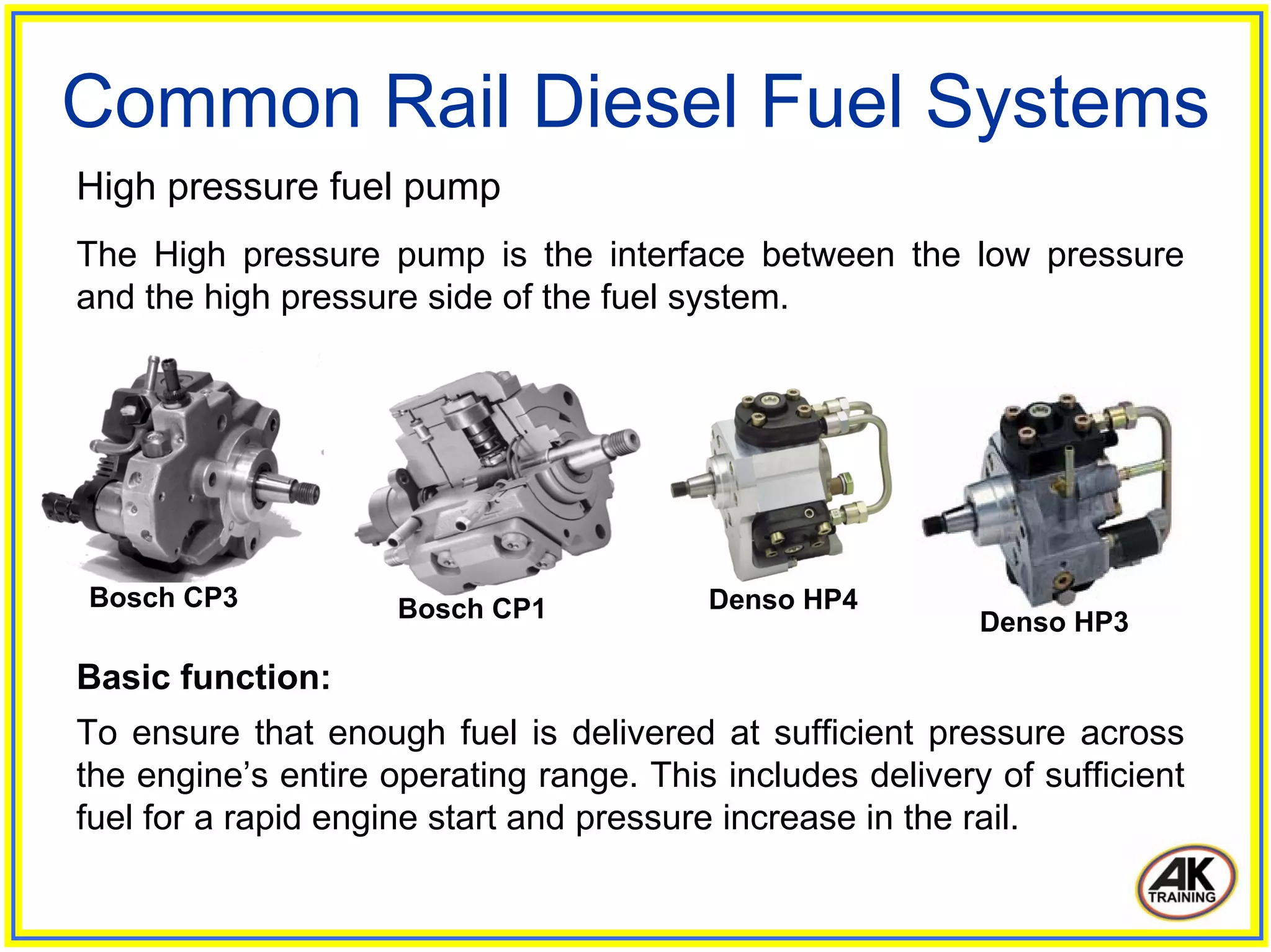 Common Rail Diesel Fuel Systems

High pressure fuel pump

The High pressure pump is the interface between the low pressure and the high pressure side of the fuel system.

Bosch CP3

Bosch CP1

Denso HP4

Denso HP3

Basic function:

To ensure that enough fuel is delivered at sufficient pressure across the engine's entire operating range. This includes delivery of sufficient fuel for a rapid engine start and pressure increase in the rail.

AK TRAINING